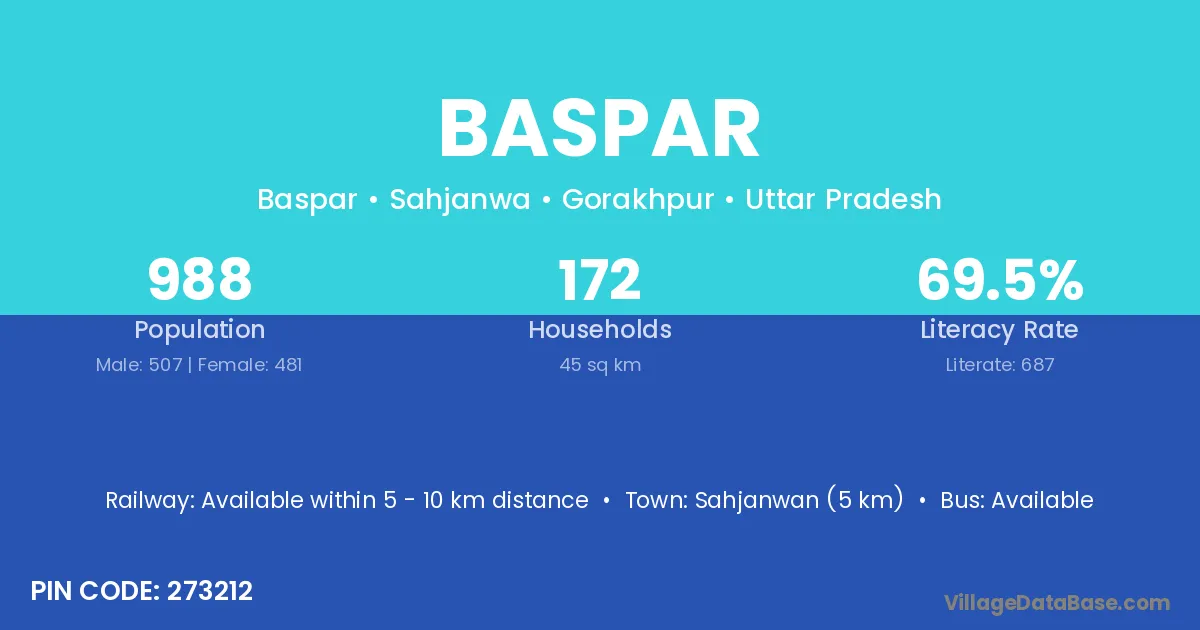 BASPAR

Baspar • Sahjanwa • Gorakhpur • Uttar Pradesh

988
Population
Male: 507 | Female: 481

172
Households
45 sq km

69.5%
Literacy Rate
Literate: 687

Railway: Available within 5 - 10 km distance • Town: Sahjanwan (5 km) • Bus: Available

PIN CODE: 273212

VillageDataBase.com